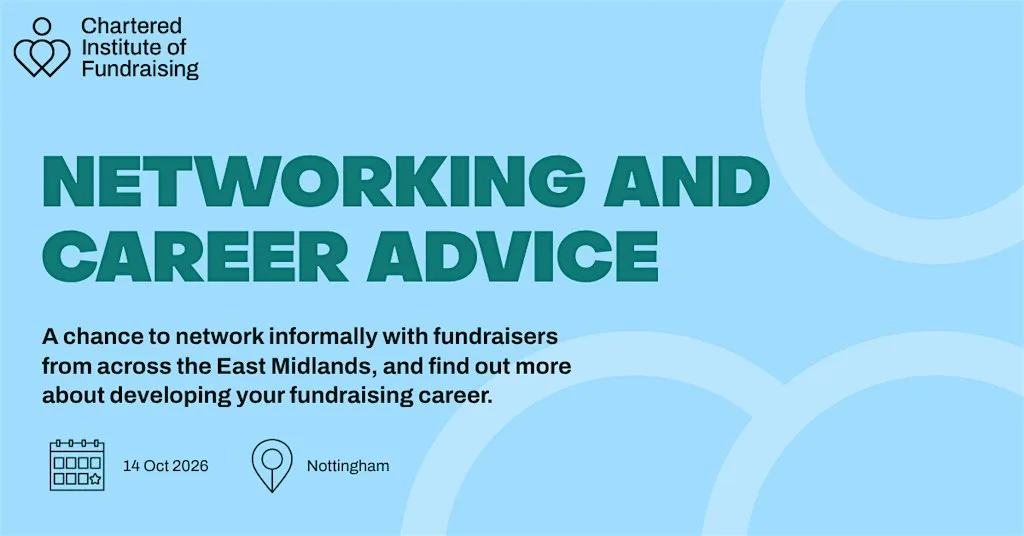 Chartered Institute of Fundraising

NETWORKING AND CAREER ADVICE

A chance to network informally with fundraisers from across the East Midlands, and find out more about developing your fundraising career.

14 Oct 2026

Nottingham